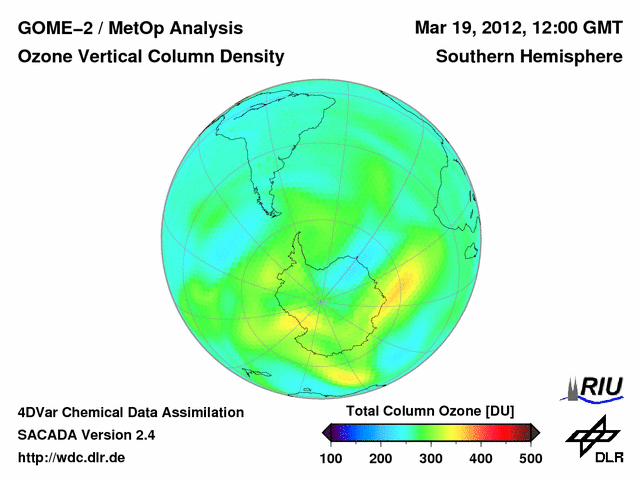 GOME–2 / MetOp Analysis
Ozone Vertical Column Density

Mar 19, 2012, 12:00 GMT
Southern Hemisphere

4DVar Chemical Data Assimilation
SACADA Version 2.4
http://wdc.dlr.de

Total Column Ozone [DU]
100 200 300 400 500

RIU
DLR